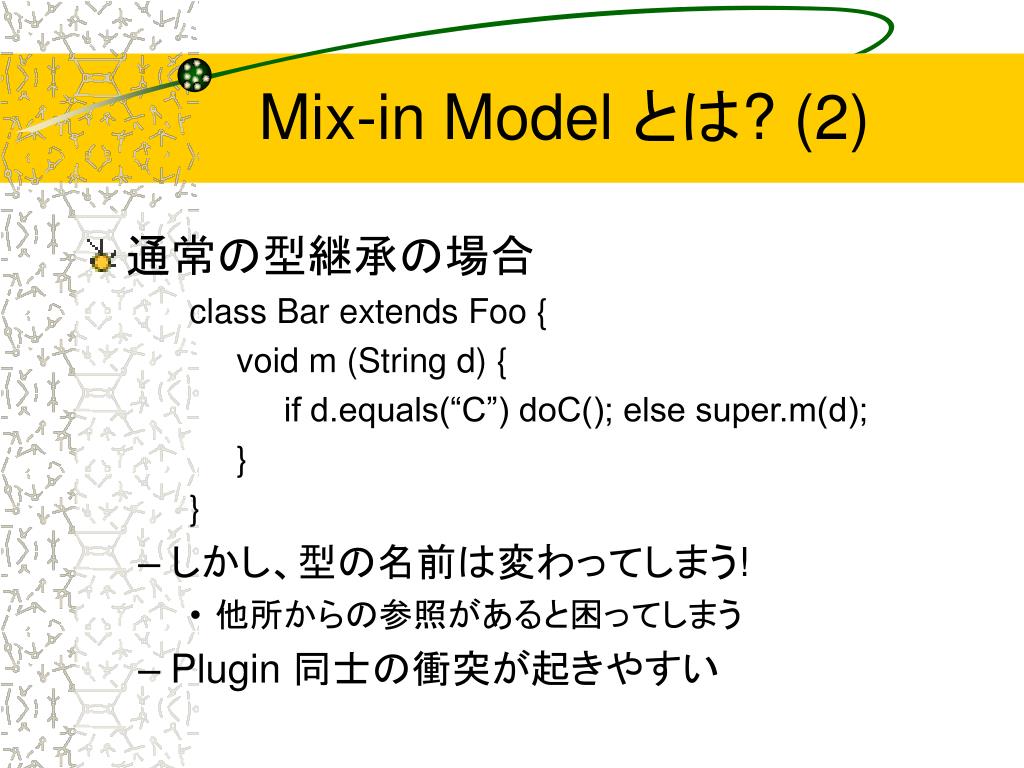 Mix-in Model とは? (2)

通常の型継承の場合

class Bar extends Foo {
void m (String d) {
if d.equals(“C”) doC(); else super.m(d);
}
}

– しかし、型の名前は変わってしまう!

• 他所からの参照があると困ってしまう

– Plugin 同士の衝突が起きやすい